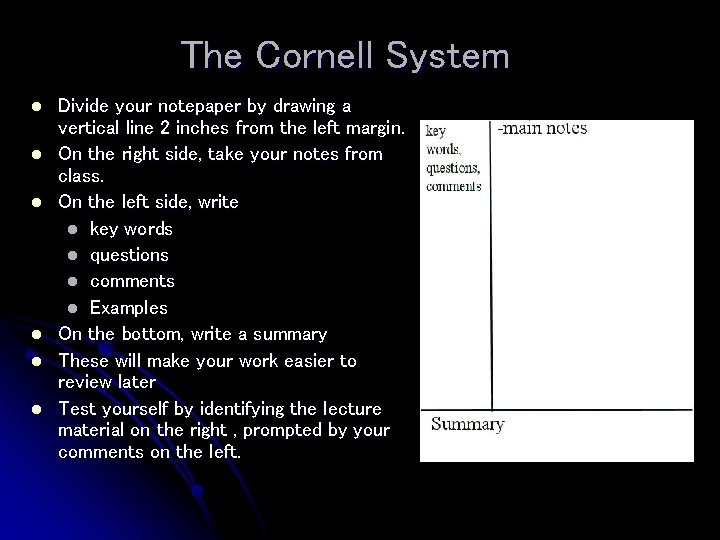 The Cornell System

- Divide your notepaper by drawing a vertical line 2 inches from the left margin.
- On the right side, take your notes from class.
- On the left side, write
  - key words
  - questions
  - comments
  - Examples
- On the bottom, write a summary
- These will make your work easier to review later
- Test yourself by identifying the lecture material on the right , prompted by your comments on the left.

key words, questions, comments

-main notes

Summary